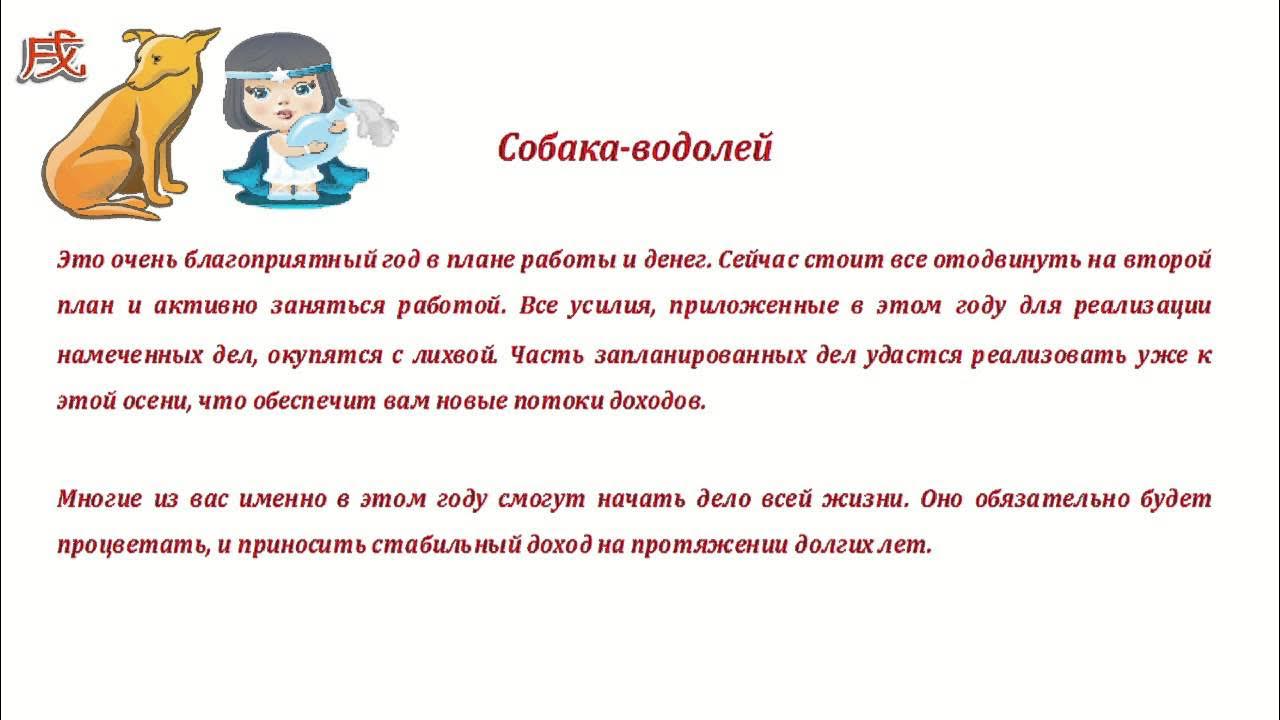 戌

Собака-водолей

Это очень благоприятный год в плане работы и денег. Сейчас стоит все отодвинуть на второй план и активно заняться работой. Все усилия, приложенные в этом году для реализации намеченных дел, окупятся с лихвой. Часть запланированных дел удастся реализовать уже к этой осени, что обеспечит вам новые потоки доходов.

Многие из вас именно в этом году смогут начать дело всей жизни. Оно обязательно будет процветать, и приносить стабильный доход на протяжении долгих лет.